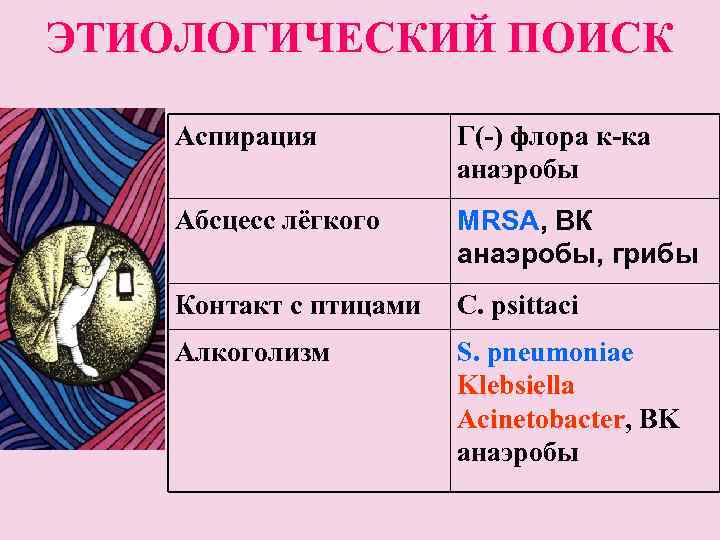 ЭТИОЛОГИЧЕСКИЙ ПОИСК

| | |
|---|---|
| Аспирация | Г(-) флора к-ка анаэробы |
| Абсцесс лёгкого | MRSA, ВК анаэробы, грибы |
| Контакт с птицами | C. psittaci |
| Алкоголизм | S. pneumoniae Klebsiella Acinetobacter, ВК анаэробы |